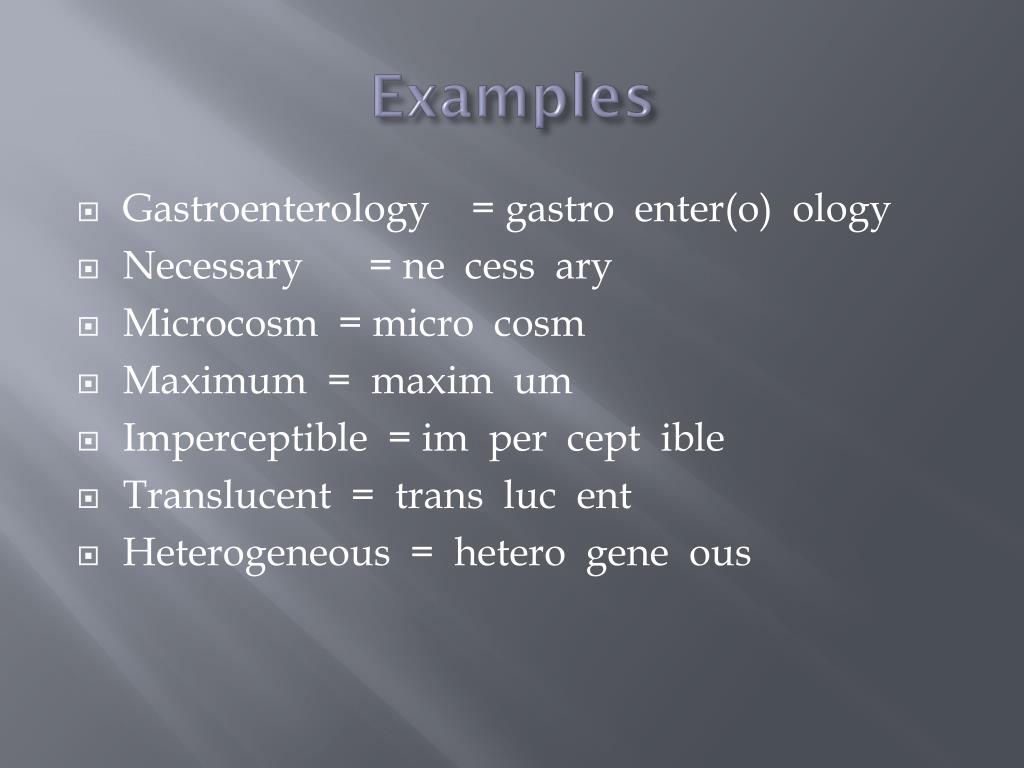 Examples

Gastroenterology = gastro enter(o) ology
Necessary = ne cess ary
Microcosm = micro cosm
Maximum = maxim um
Imperceptible = im per cept ible
Translucent = trans luc ent
Heterogeneous = hetero gene ous